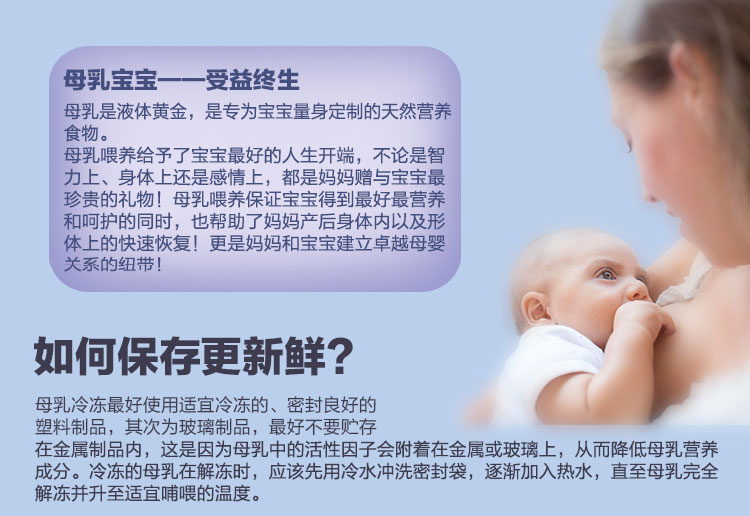 母乳宝宝——受益终生

母乳是液体黄金，是专为宝宝量身定制的天然营养食物。

母乳喂养给予了宝宝最好的人生开端，不论是智力上、身体上还是感情上，都是妈妈赠与宝宝最珍贵的礼物！母乳喂养保证宝宝得到最好最营养和呵护的同时，也帮助了妈妈产后身体内以及形体上的快速恢复！更是妈妈和宝宝建立卓越母婴关系的纽带！

如何保存更新鲜？

母乳冷冻最好使用适宜冷冻的、密封良好的塑料制品，其次为玻璃制品，最好不要贮存在金属制品内，这是因为母乳中的活性因子会附着在金属或玻璃上，从而降低母乳营养成分。冷冻的母乳在解冻时，应该先用冷水冲洗密封袋，逐渐加入热水，直至母乳完全解冻并升至适宜哺喂的温度。